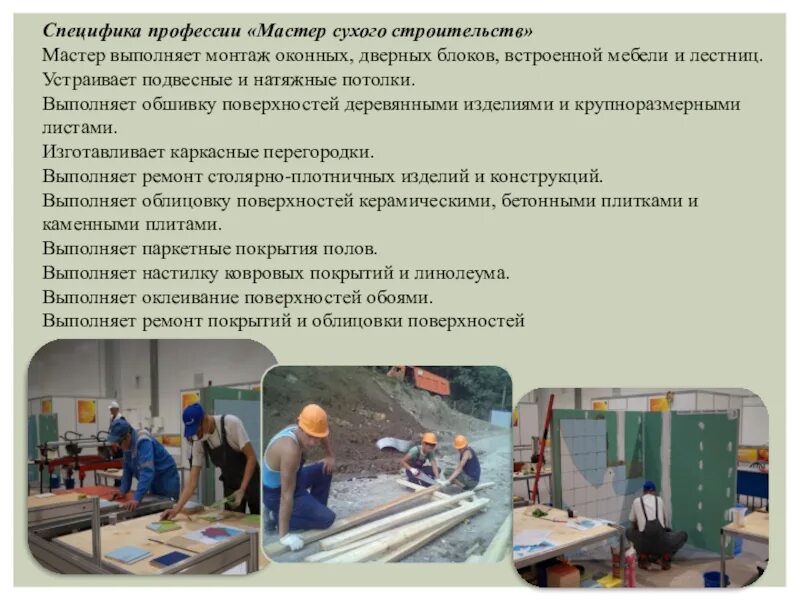 Специфика профессии «Мастер сухого строительств»
Мастер выполняет монтаж оконных, дверных блоков, встроенной мебели и лестниц.
Устраивает подвесные и натяжные потолки.
Выполняет обшивку поверхностей деревянными изделиями и крупноразмерными листами.
Изготавливает каркасные перегородки.
Выполняет ремонт столярно-плотничных изделий и конструкций.
Выполняет облицовку поверхностей керамическими, бетонными плитками и каменными плитами.
Выполняет паркетные покрытия полов.
Выполняет настилку ковровых покрытий и линолеума.
Выполняет оклеивание поверхностей обоями.
Выполняет ремонт покрытий и облицовки поверхностей